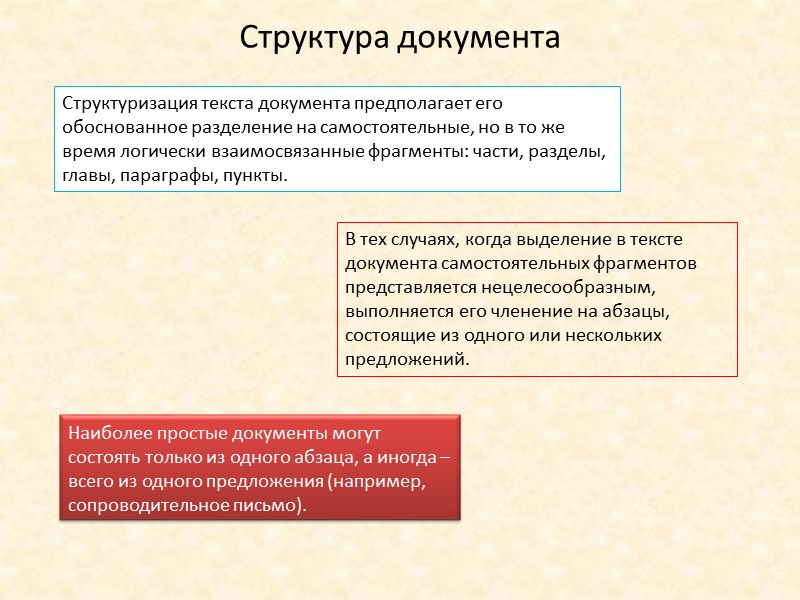 Структура документа

Структуризация текста документа предполагает его обоснованное разделение на самостоятельные, но в то же время логически взаимосвязанные фрагменты: части, разделы, главы, параграфы, пункты.

В тех случаях, когда выделение в тексте документа самостоятельных фрагментов представляется нецелесообразным, выполняется его членение на абзацы, состоящие из одного или нескольких предложений.

Наиболее простые документы могут состоять только из одного абзаца, а иногда – всего из одного предложения (например, сопроводительное письмо).